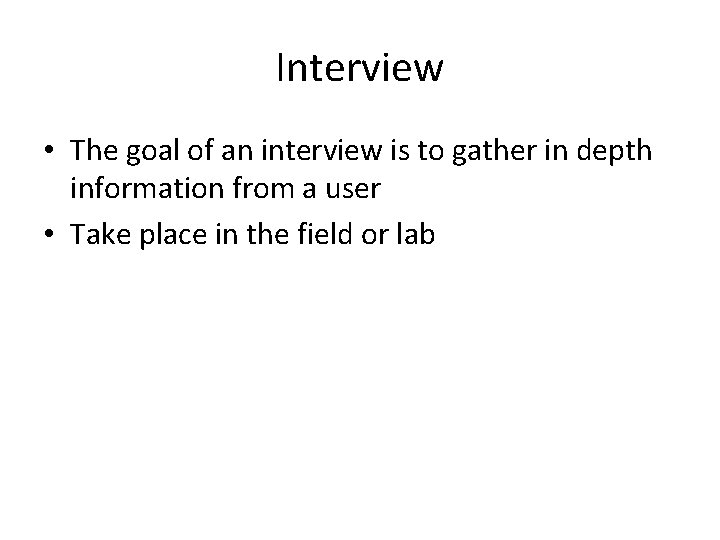 Interview

• The goal of an interview is to gather in depth information from a user
• Take place in the field or lab